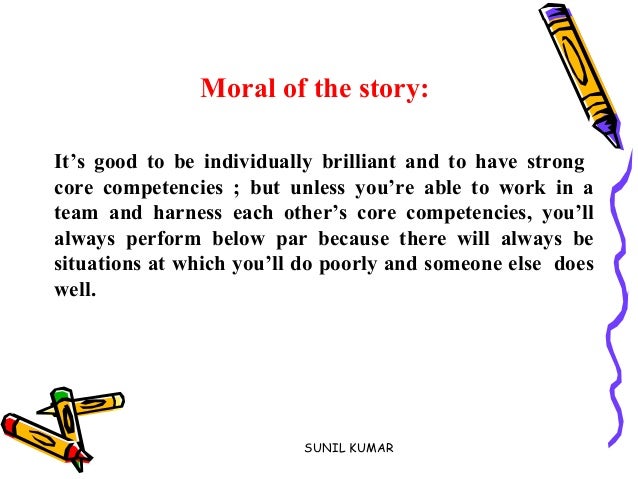 Moral of the story:

It’s good to be individually brilliant and to have strong core competencies ; but unless you’re able to work in a team and harness each other’s core competencies, you’ll always perform below par because there will always be situations at which you’ll do poorly and someone else does well.

SUNIL KUMAR